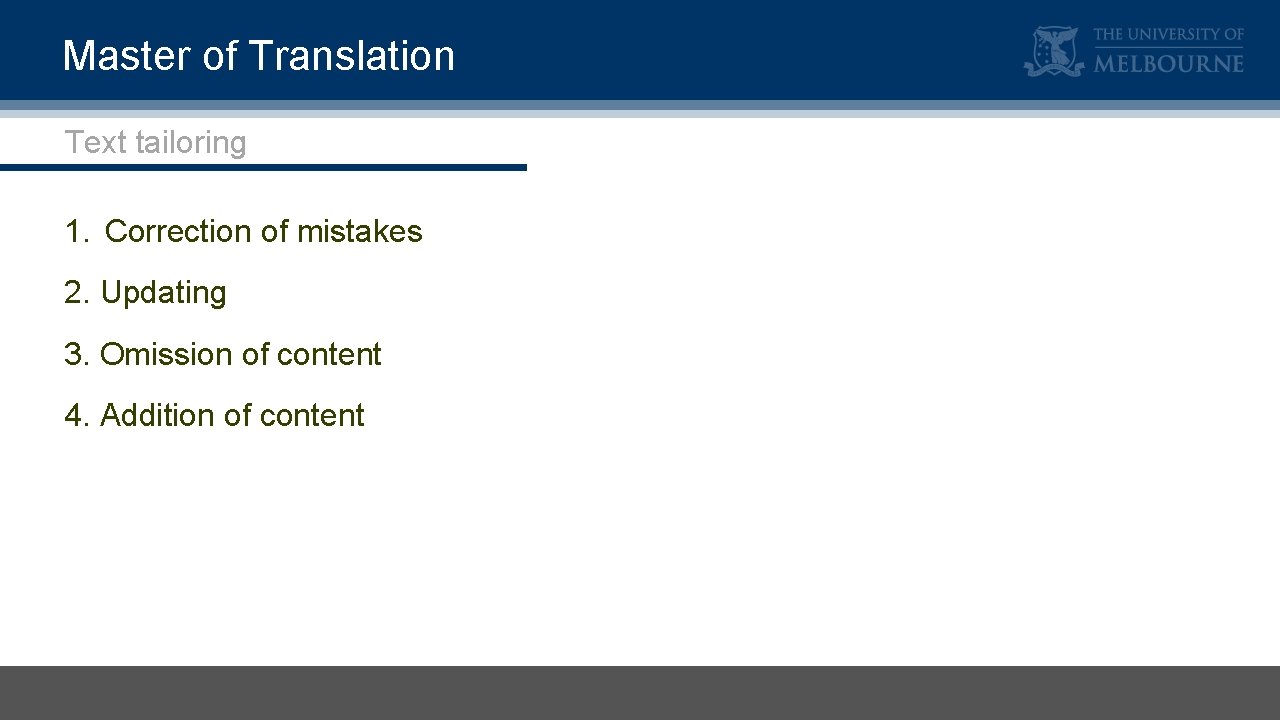 Master of Translation

THE UNIVERSITY OF MELBOURNE

Text tailoring

1. Correction of mistakes

2. Updating

3. Omission of content

4. Addition of content